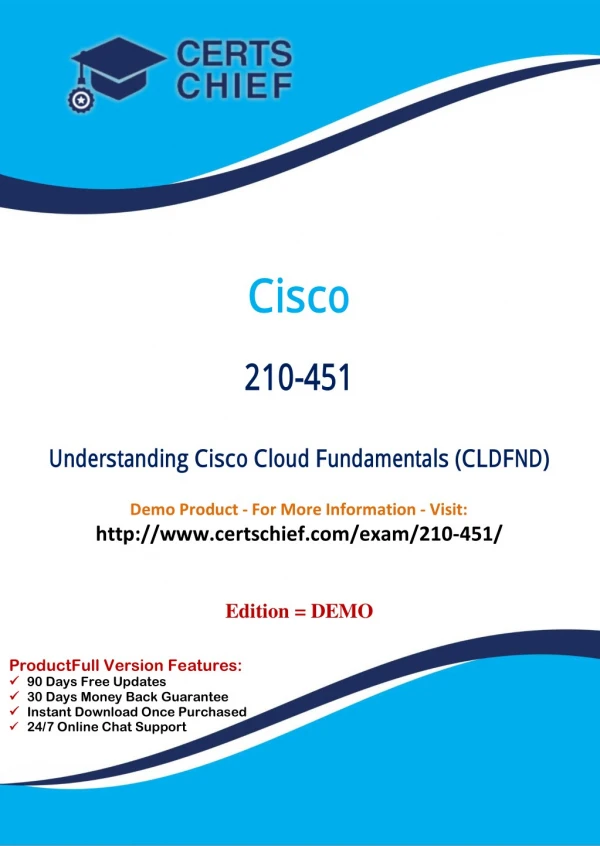 CERTS CHIEF

Cisco

210-451

Understanding Cisco Cloud Fundamentals (CLDFND)

Demo Product - For More Information - Visit:
http://www.certschief.com/exam/210-451/

Edition = DEMO

ProductFull Version Features:
✓ 90 Days Free Updates
✓ 30 Days Money Back Guarantee
✓ Instant Download Once Purchased
✓ 24/7 Online Chat Support